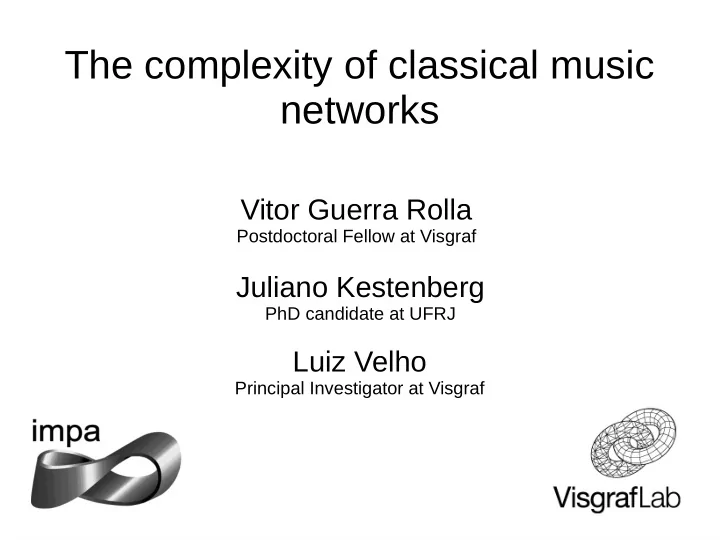 The complexity of classical music networks

Vitor Guerra Rolla
Postdoctoral Fellow at Visgraf

Juliano Kestenberg
PhD candidate at UFRJ

Luiz Velho
Principal Investigator at Visgraf

impa

VisgrafLab